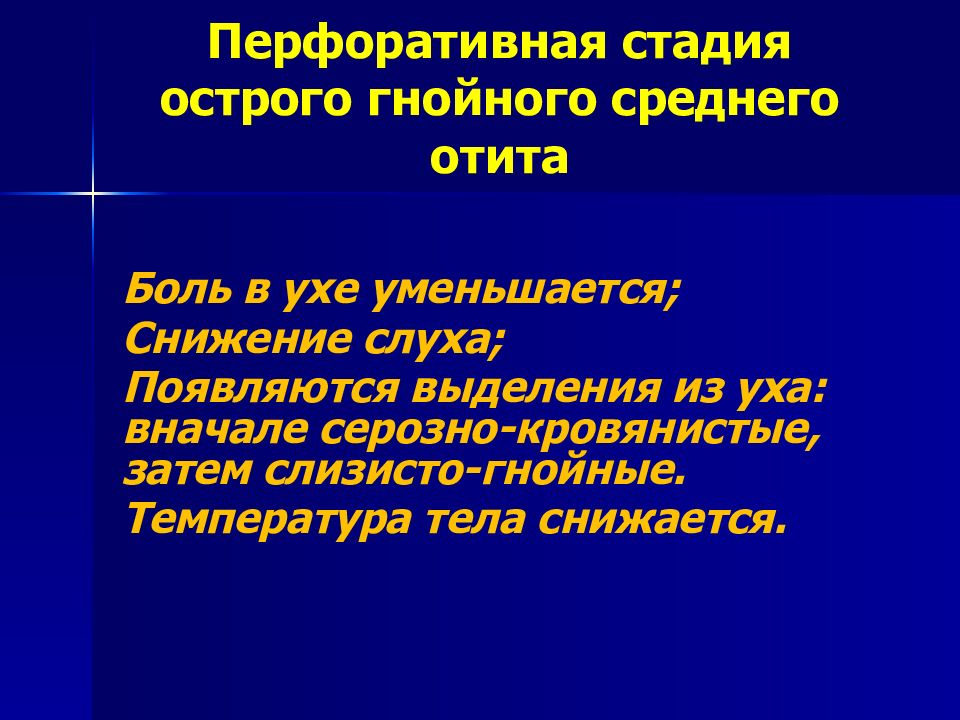 Перфоративная стадия острого гнойного среднего отита

Боль в ухе уменьшается;

Снижение слуха;

Появляются выделения из уха: вначале серозно-кровянистые, затем слизисто-гнойные.

Температура тела снижается.